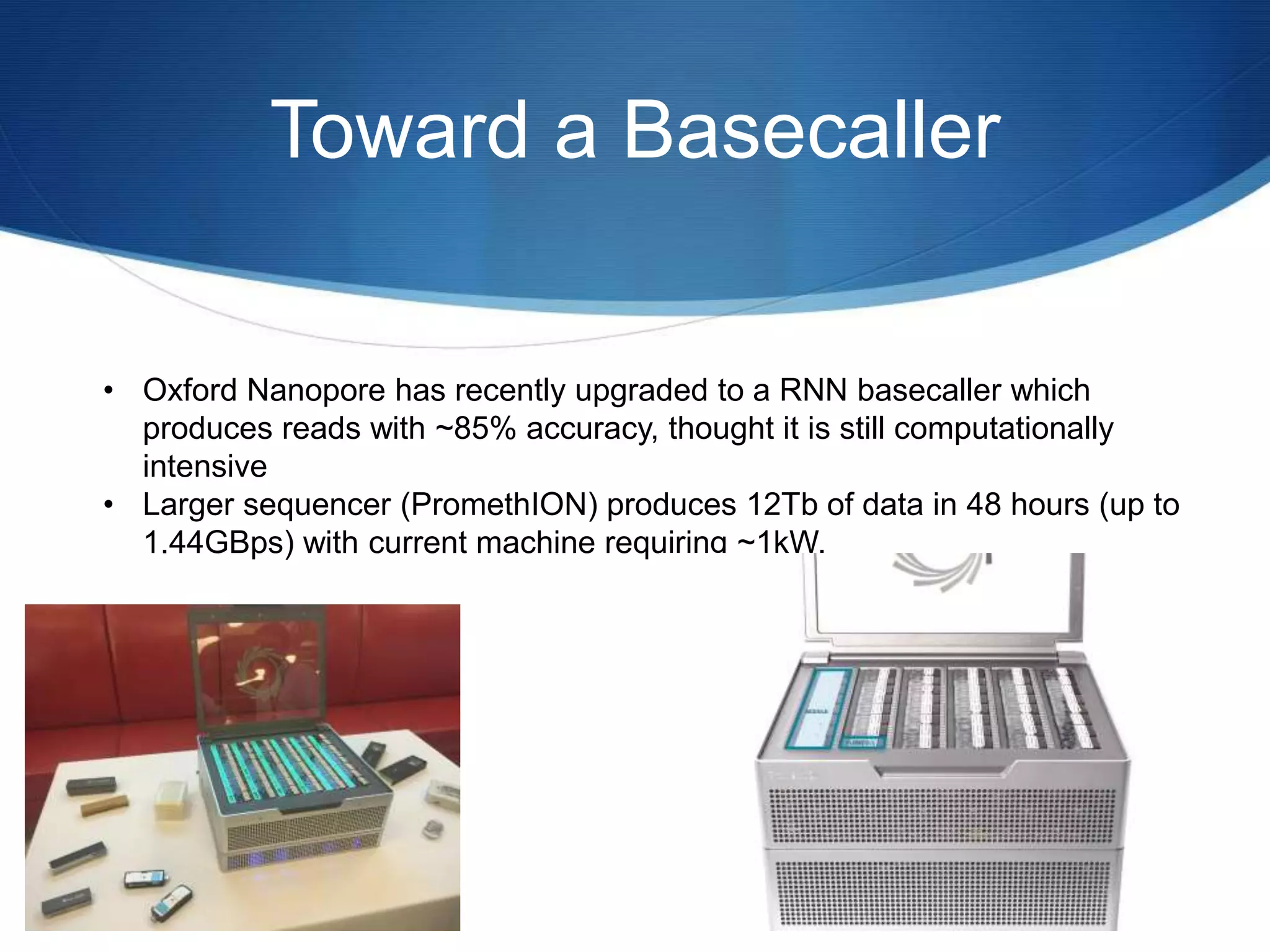 Toward a Basecaller

• Oxford Nanopore has recently upgraded to a RNN basecaller which produces reads with ~85% accuracy, thought it is still computationally intensive
• Larger sequencer (PromethION) produces 12Tb of data in 48 hours (up to 1.44GBps) with current machine requiring ~1kW.